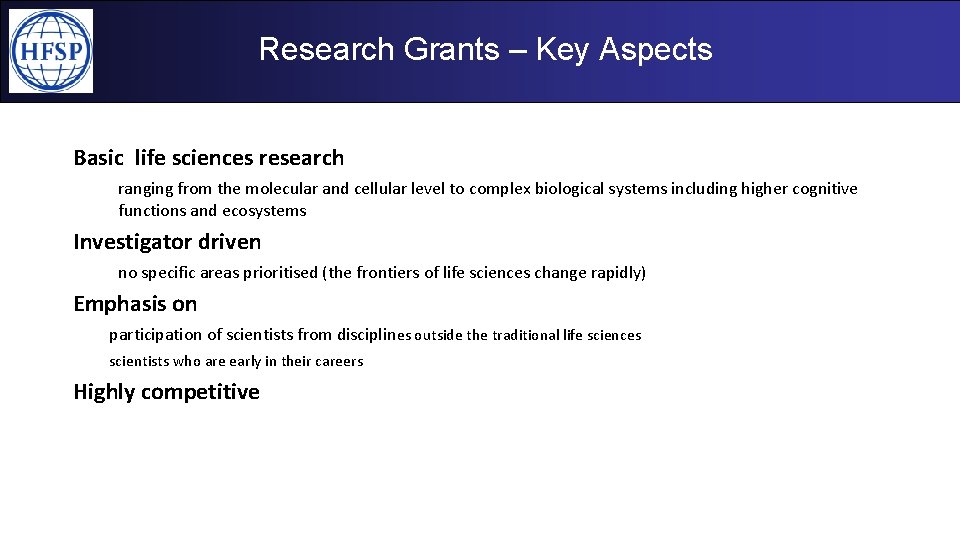 HFSP

Research Grants – Key Aspects

Basic life sciences research

ranging from the molecular and cellular level to complex biological systems including higher cognitive functions and ecosystems

Investigator driven

no specific areas prioritised (the frontiers of life sciences change rapidly)

Emphasis on

participation of scientists from disciplines outside the traditional life sciences

scientists who are early in their careers

Highly competitive